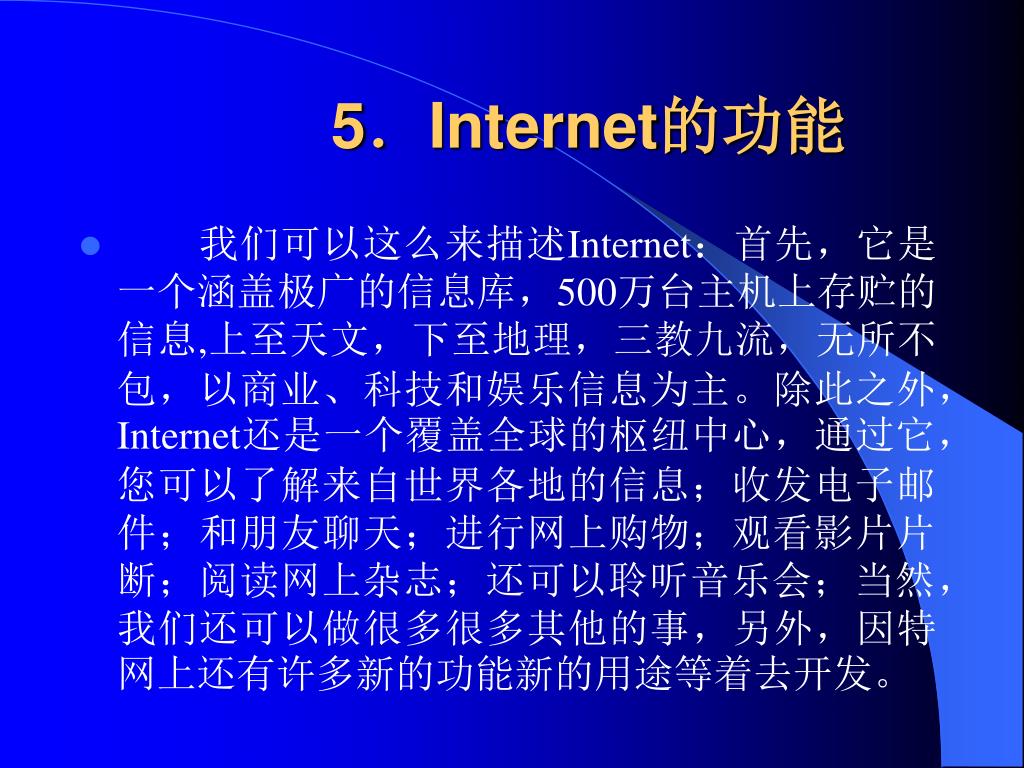 5．Internet的功能

我们可以这么来描述Internet：首先，它是一个涵盖极广的信息库，500万台主机上存贮的信息,上至天文，下至地理，三教九流，无所不包，以商业、科技和娱乐信息为主。除此之外，Internet还是一个覆盖全球的枢纽中心，通过它，您可以了解来自世界各地的信息；收发电子邮件；和朋友聊天；进行网上购物；观看影片片断；阅读网上杂志；还可以聆听音乐会；当然，我们还可以做很多很多其他的事，另外，因特网上还有许多新的功能新的用途等着去开发。